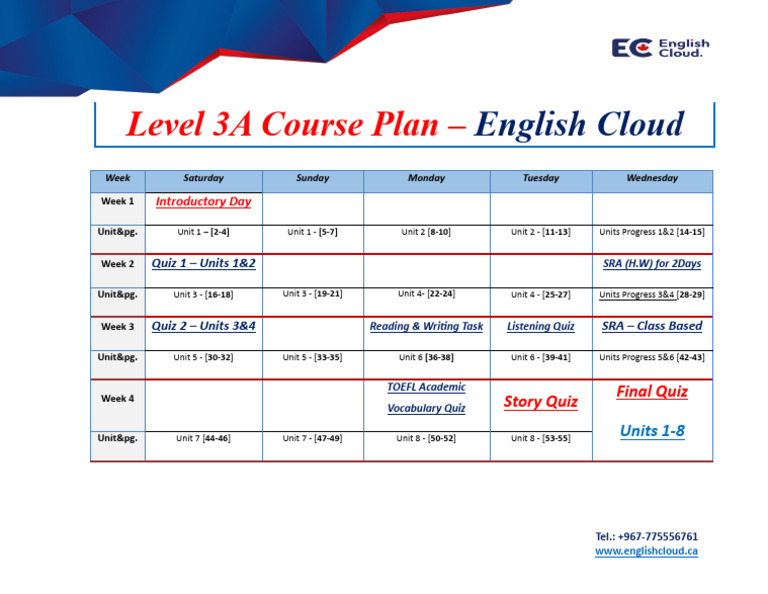 EC English Cloud.

Level 3A Course Plan – English Cloud

| Week | Saturday | Sunday | Monday | Tuesday | Wednesday |
|---|---|---|---|---|---|
| Week 1 | Introductory Day | | | | |
| Unit&pg. | Unit 1 – [2-4] | Unit 1 - [5-7] | Unit 2 [8-10] | Unit 2 - [11-13] | Units Progress 1&2 [14-15] |
| Week 2 | Quiz 1 – Units 1&2 | | | | SRA (H.W) for 2Days |
| Unit&pg. | Unit 3 - [16-18] | Unit 3 - [19-21] | Unit 4- [22-24] | Unit 4 - [25-27] | Units Progress 3&4 [28-29] |
| Week 3 | Quiz 2 – Units 3&4 | | Reading & Writing Task | Listening Quiz | SRA – Class Based |
| Unit&pg. | Unit 5 - [30-32] | Unit 5 - [33-35] | Unit 6 [36-38] | Unit 6 - [39-41] | Units Progress 5&6 [42-43] |
| Week 4 | | | TOEFL Academic Vocabulary Quiz | Story Quiz | Final Quiz Units 1-8 |
| Unit&pg. | Unit 7 [44-46] | Unit 7 - [47-49] | Unit 8 - [50-52] | Unit 8 - [53-55] | |

Tel.: +967-775556761
www.englishcloud.ca